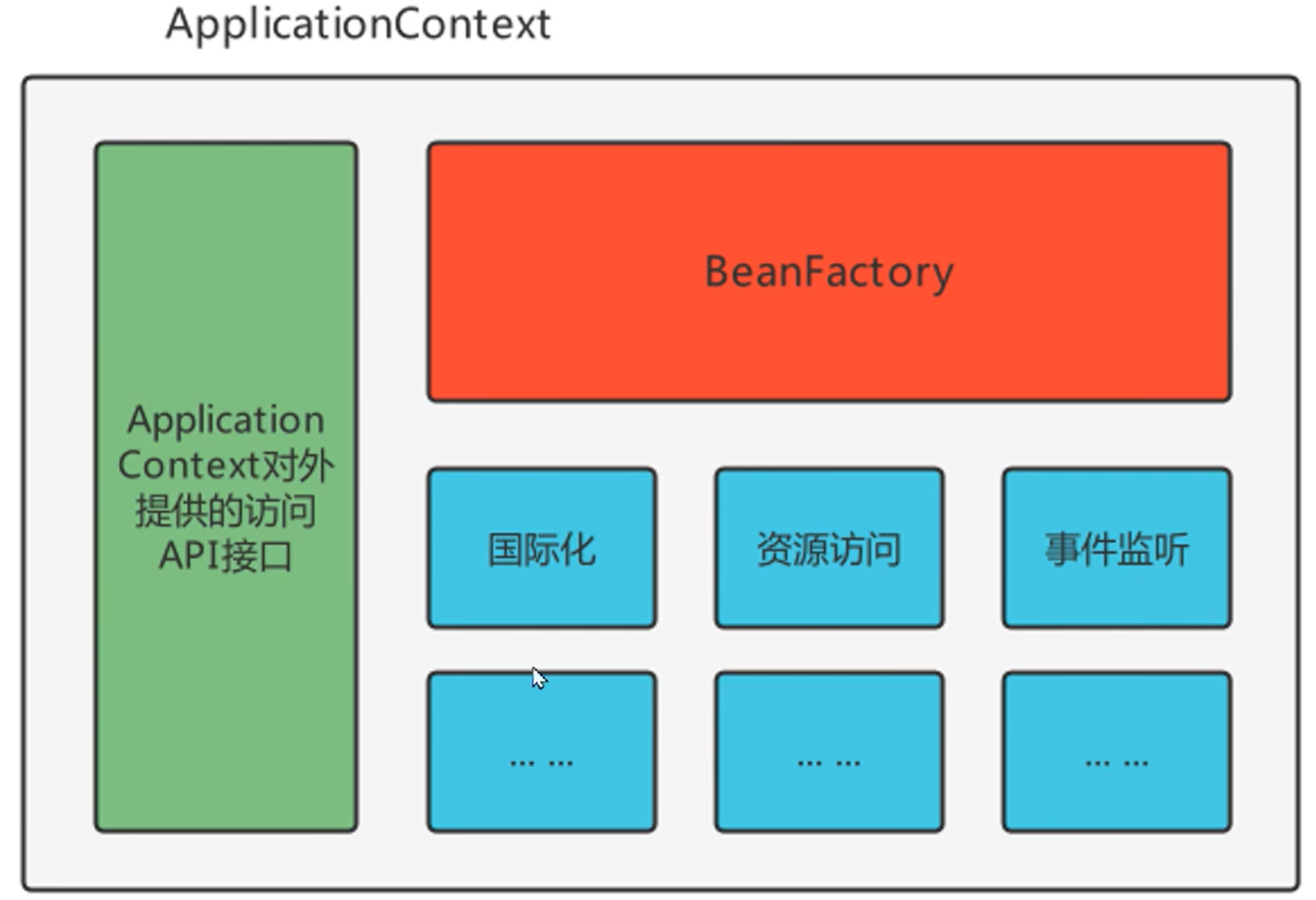 ApplicationContext

Application Context对外提供的访问API接口

BeanFactory

国际化

资源访问

事件监听

... ...

... ...

... ...